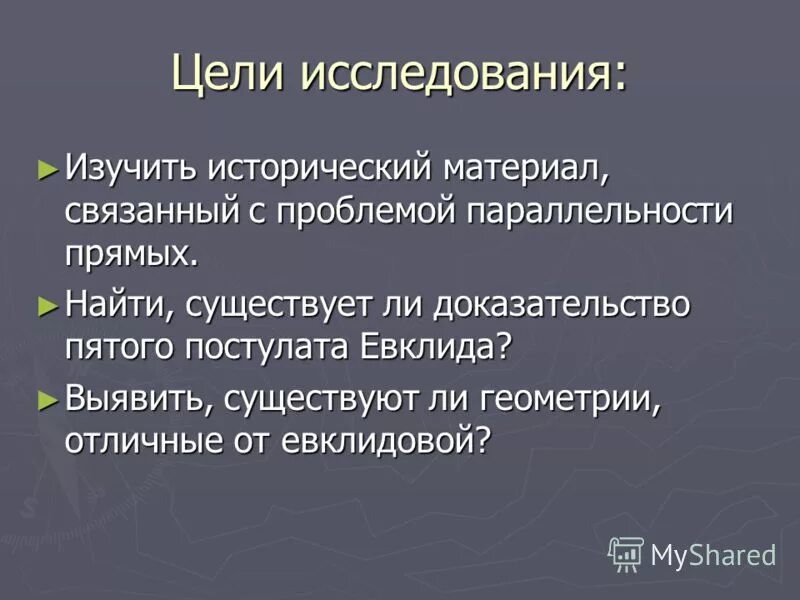 Цели исследования:

► Изучить исторический материал, связанный с проблемой параллельности прямых.

► Найти, существует ли доказательство пятого постулата Евклида?

► Выявить, существуют ли геометрии, отличные от евклидовой?

MyShared